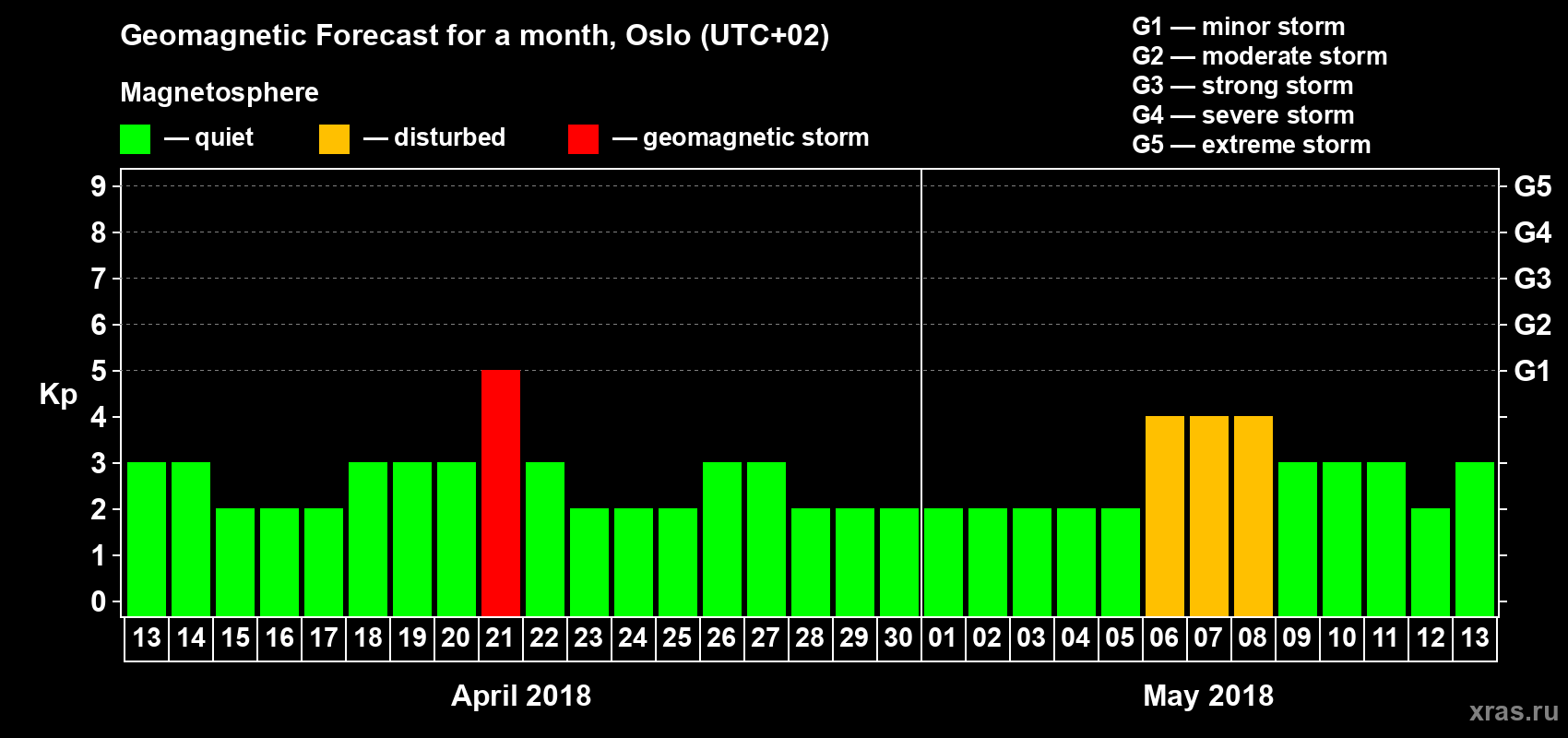 Geomagnetic Forecast for a month, Oslo (UTC+02)

Magnetosphere

— quiet — disturbed — geomagnetic storm

G1 — minor storm
G2 — moderate storm
G3 — strong storm
G4 — severe storm
G5 — extreme storm

Kp

9 8 7 6 5 4 3 2 1 0

G5 G4 G3 G2 G1

13 14 15 16 17 18 19 20 21 22 23 24 25 26 27 28 29 30 01 02 03 04 05 06 07 08 09 10 11 12 13

April 2018

May 2018

xras.ru